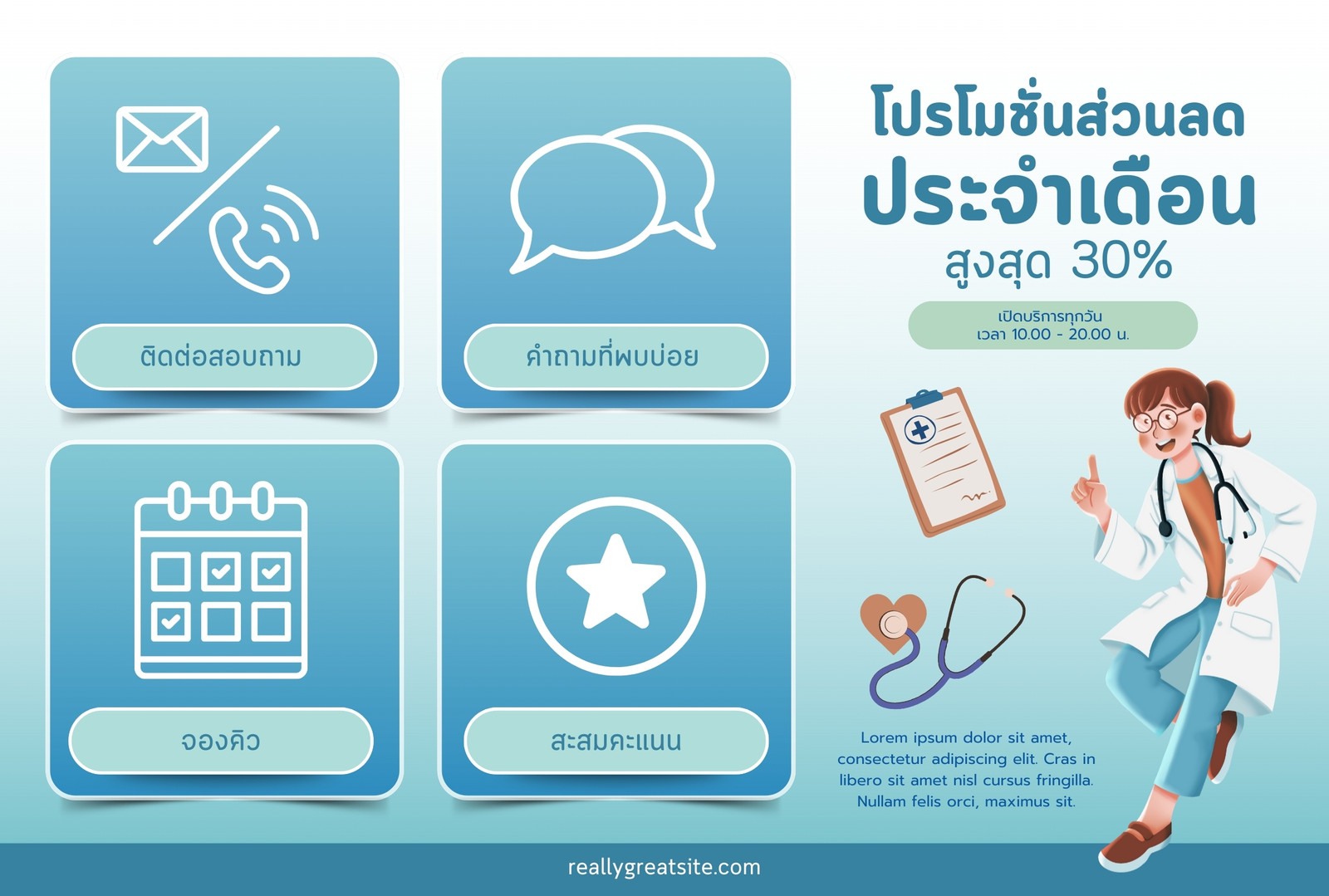 ติดต่อสอบถาม

คำถามที่พบบ่อย

จองคิว

สะสมคะแนน

โปรโมชั่นส่วนลด
ประจำเดือน
สูงสุด 30%

เปิดบริการทุกวัน
เวลา 10.00 - 20.00 น.

Lorem ipsum dolor sit amet, consectetur adipiscing elit. Cras in libero sit amet nisl cursus fringilla. Nullam felis orci, maximus sit.

reallygreatsite.com